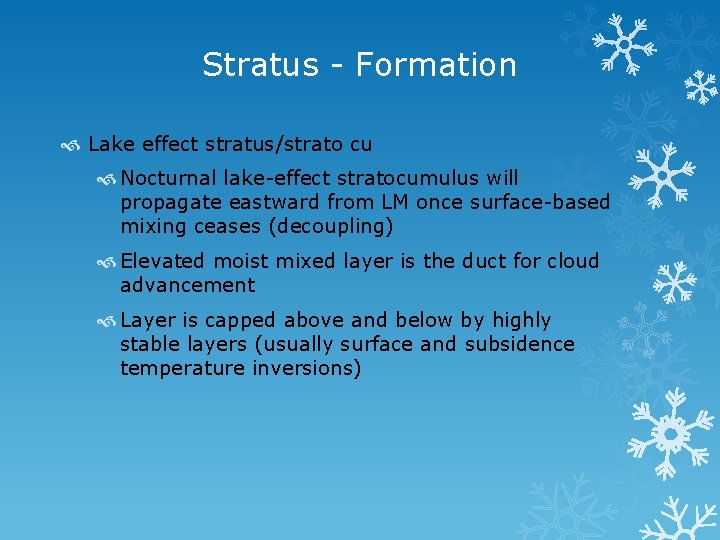 Stratus - Formation

Lake effect stratus/strato cu

Nocturnal lake-effect stratocumulus will propagate eastward from LM once surface-based mixing ceases (decoupling)

Elevated moist mixed layer is the duct for cloud advancement

Layer is capped above and below by highly stable layers (usually surface and subsidence temperature inversions)